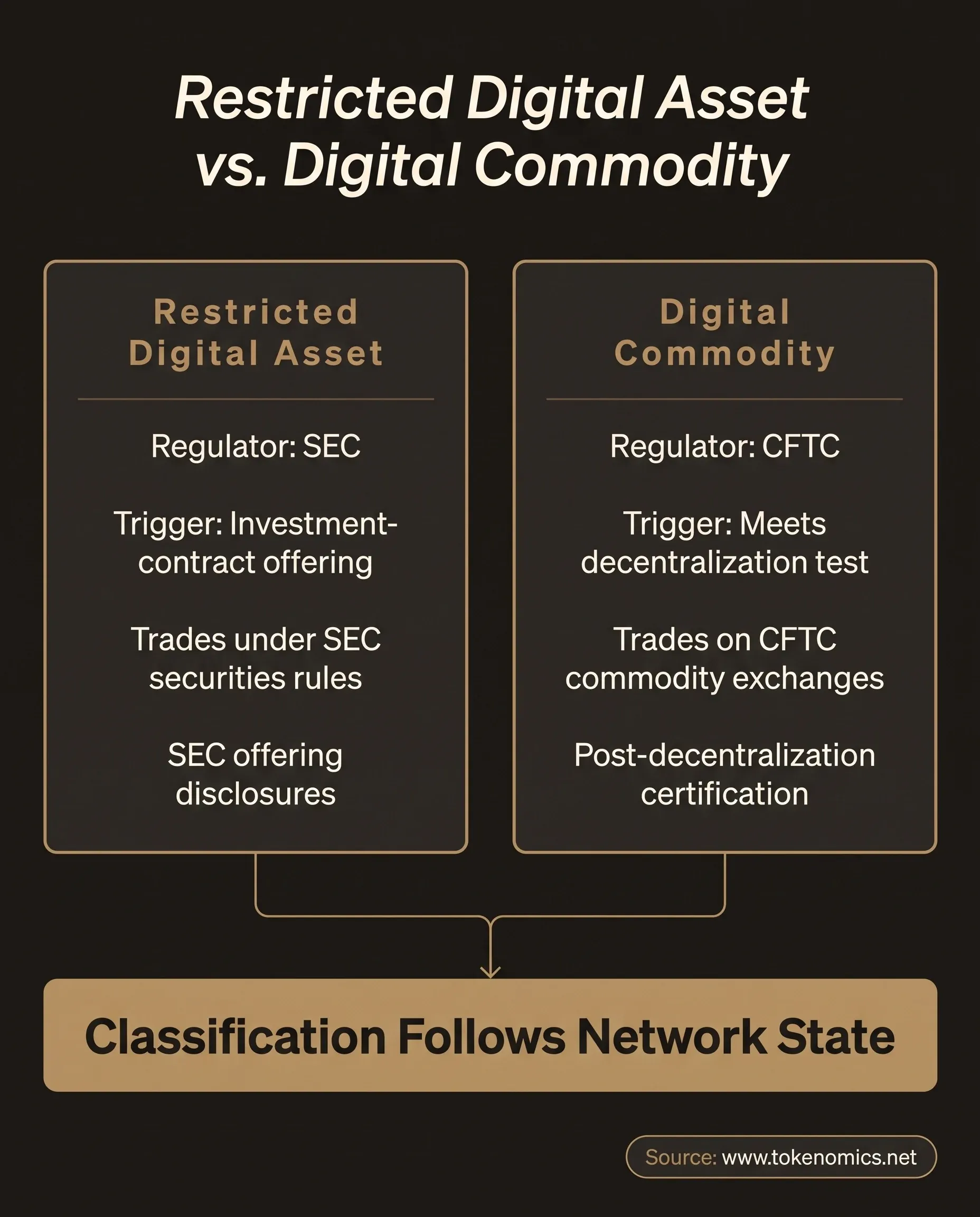 Restricted Digital Asset vs. Digital Commodity

Restricted Digital Asset

Regulator: SEC

Trigger: Investment-contract offering

Trades under SEC securities rules

SEC offering disclosures

Digital Commodity

Regulator: CFTC

Trigger: Meets decentralization test

Trades on CFTC commodity exchanges

Post-decentralization certification

Classification Follows Network State

Source: www.tokenomics.net